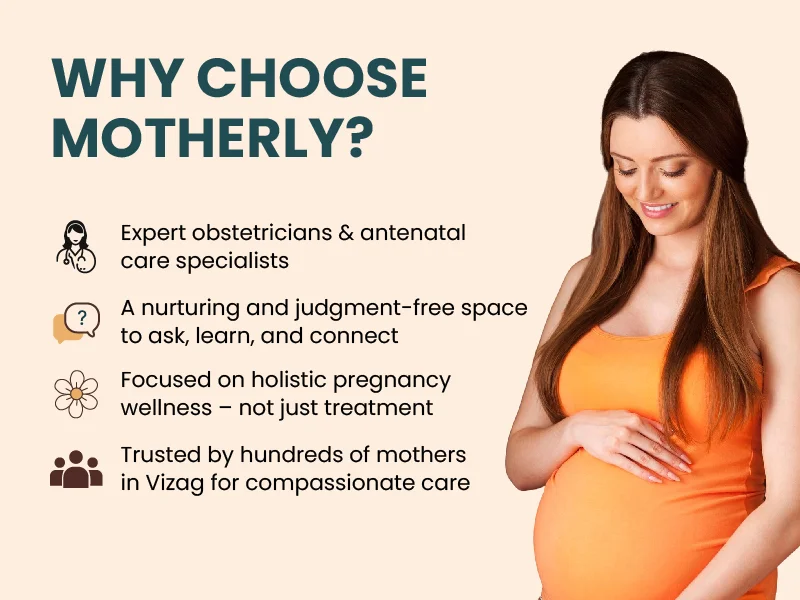 WHY CHOOSE MOTHERLY?

Expert obstetricians & antenatal care specialists

?

A nurturing and judgment-free space to ask, learn, and connect

Focused on holistic pregnancy wellness – not just treatment

Trusted by hundreds of mothers in Vizag for compassionate care